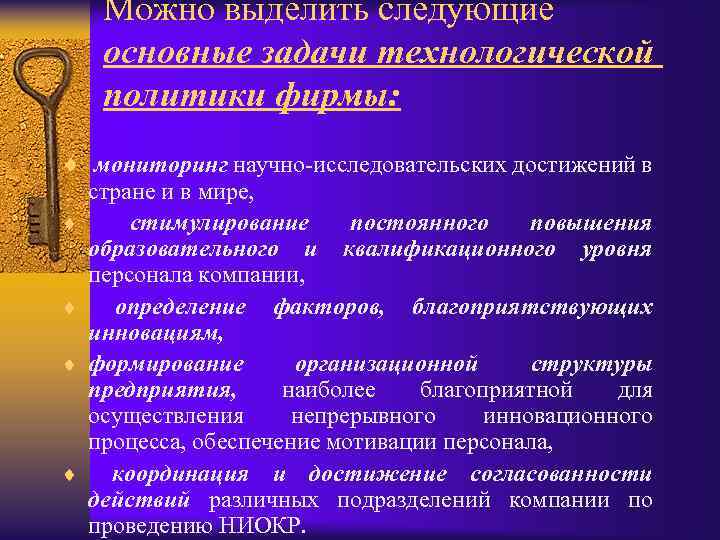 Можно выделить следующие основные задачи технологической политики фирмы:

♦ мониторинг научно-исследовательских достижений в стране и в мире,

♦ стимулирование постоянного повышения образовательного и квалификационного уровня персонала компании,

♦ определение факторов, благоприятствующих инновациям,

♦ формирование организационной структуры предприятия, наиболее благоприятной для осуществления непрерывного инновационного процесса, обеспечение мотивации персонала,

♦ координация и достижение согласованности действий различных подразделений компании по проведению НИОКР.